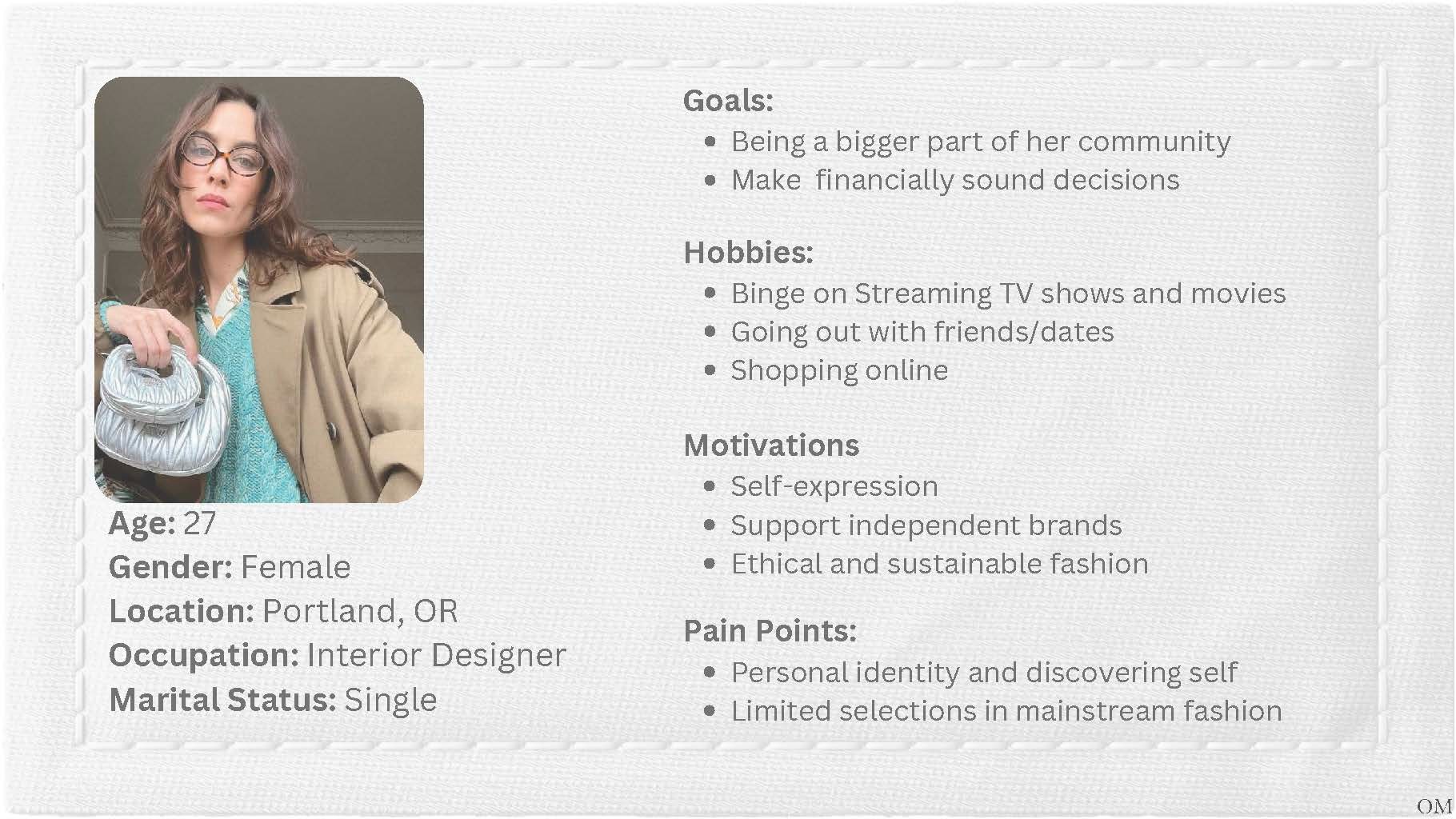 Age: 27
Gender: Female
Location: Portland, OR
Occupation: Interior Designer
Marital Status: Single

Goals:
- Being a bigger part of her community
- Make  financially sound decisions

Hobbies:
- Binge on Streaming TV shows and movies
- Going out with friends/dates
- Shopping online

Motivations
- Self-expression
- Support independent brands
- Ethical and sustainable fashion

Pain Points:
- Personal identity and discovering self
- Limited selections in mainstream fashion

OM